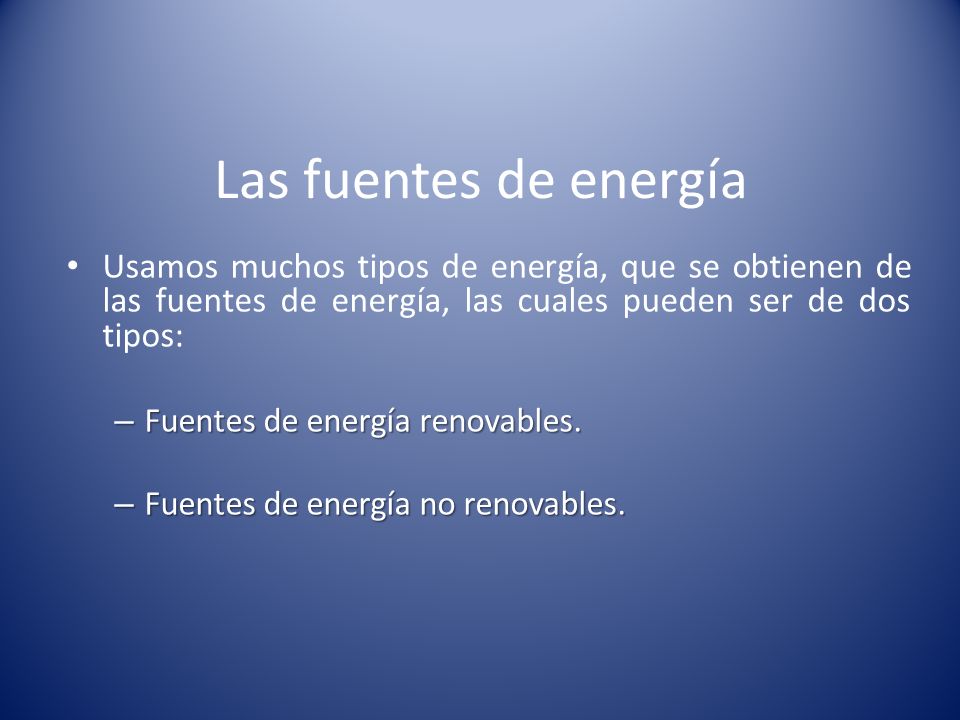 Las fuentes de energía

• Usamos muchos tipos de energía, que se obtienen de las fuentes de energía, las cuales pueden ser de dos tipos:

– Fuentes de energía renovables.

– Fuentes de energía no renovables.